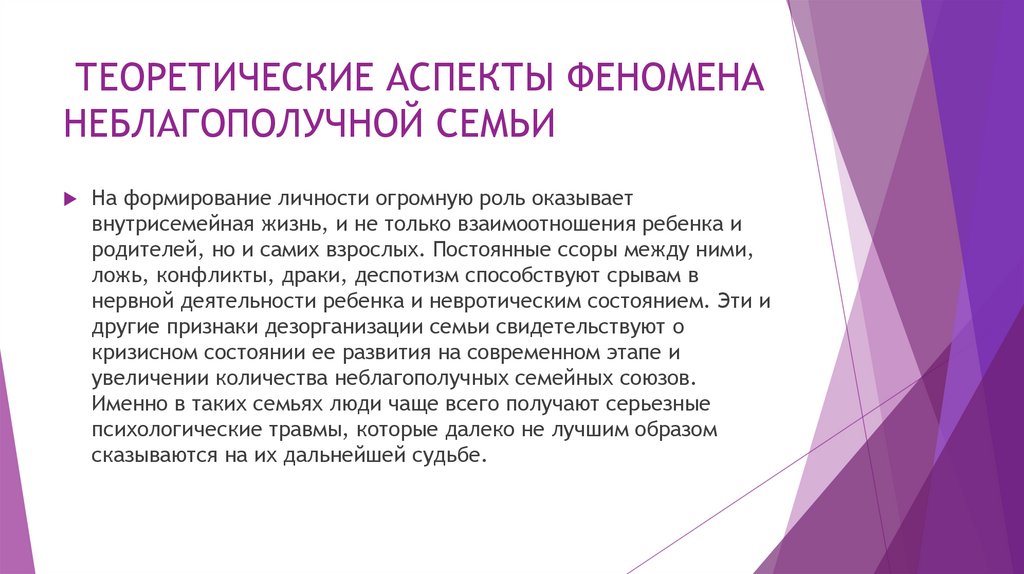 ТЕОРЕТИЧЕСКИЕ АСПЕКТЫ ФЕНОМЕНА НЕБЛАГОПОЛУЧНОЙ СЕМЬИ

На формирование личности огромную роль оказывает внутрисемейная жизнь, и не только взаимоотношения ребенка и родителей, но и самих взрослых. Постоянные ссоры между ними, ложь, конфликты, драки, деспотизм способствуют срывам в нервной деятельности ребенка и невротическим состоянием. Эти и другие признаки дезорганизации семьи свидетельствуют о кризисном состоянии ее развития на современном этапе и увеличении количества неблагополучных семейных союзов. Именно в таких семьях люди чаще всего получают серьезные психологические травмы, которые далеко не лучшим образом сказываются на их дальнейшей судьбе.